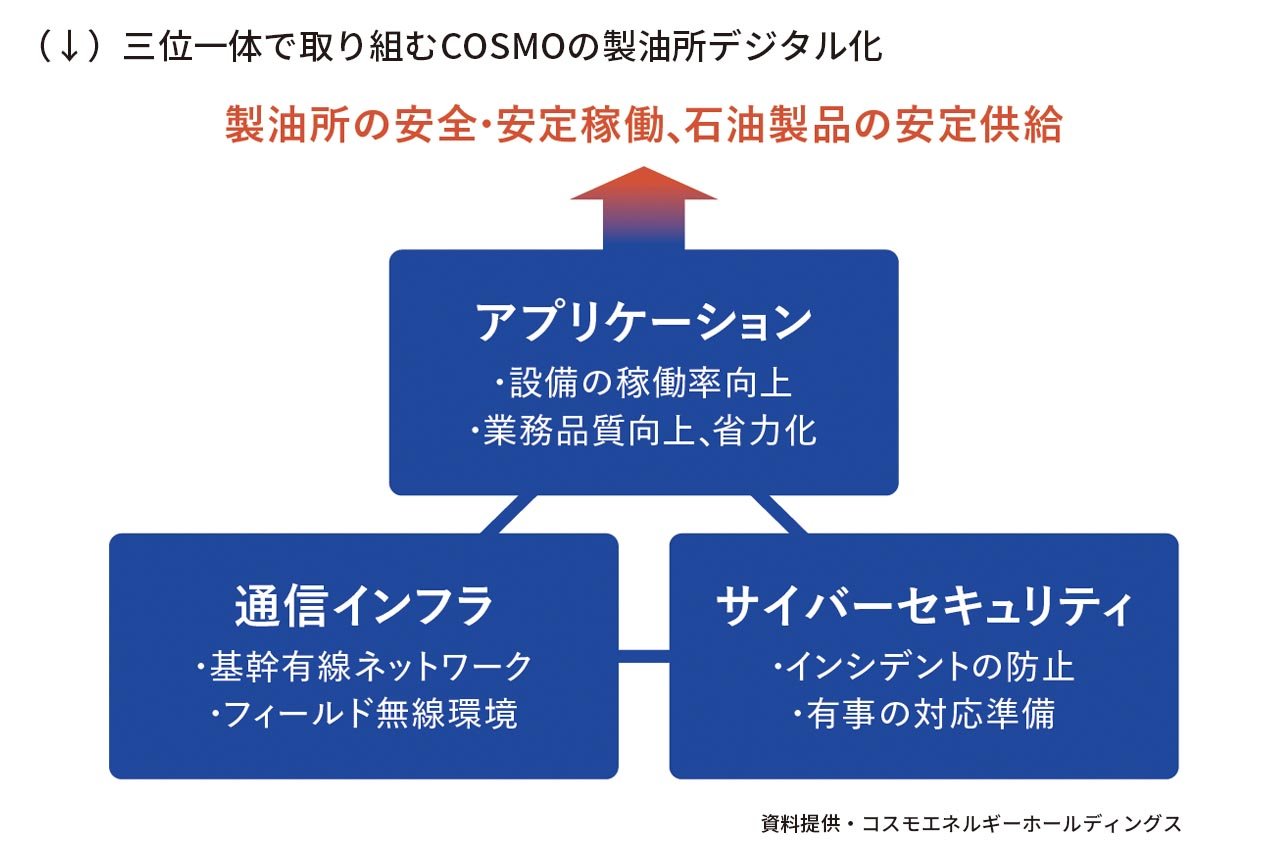 （↓）三位一体で取り組むCOSMOの製油所デジタル化

製油所の安全･安定稼働､石油製品の安定供給

アプリケーション
･設備の稼働率向上
･業務品質向上､省力化

通信インフラ
･基幹有線ネットワーク
･フィールド無線環境

サイバーセキュリティ
･インシデントの防止
･有事の対応準備

資料提供・コスモエネルギーホールディングス